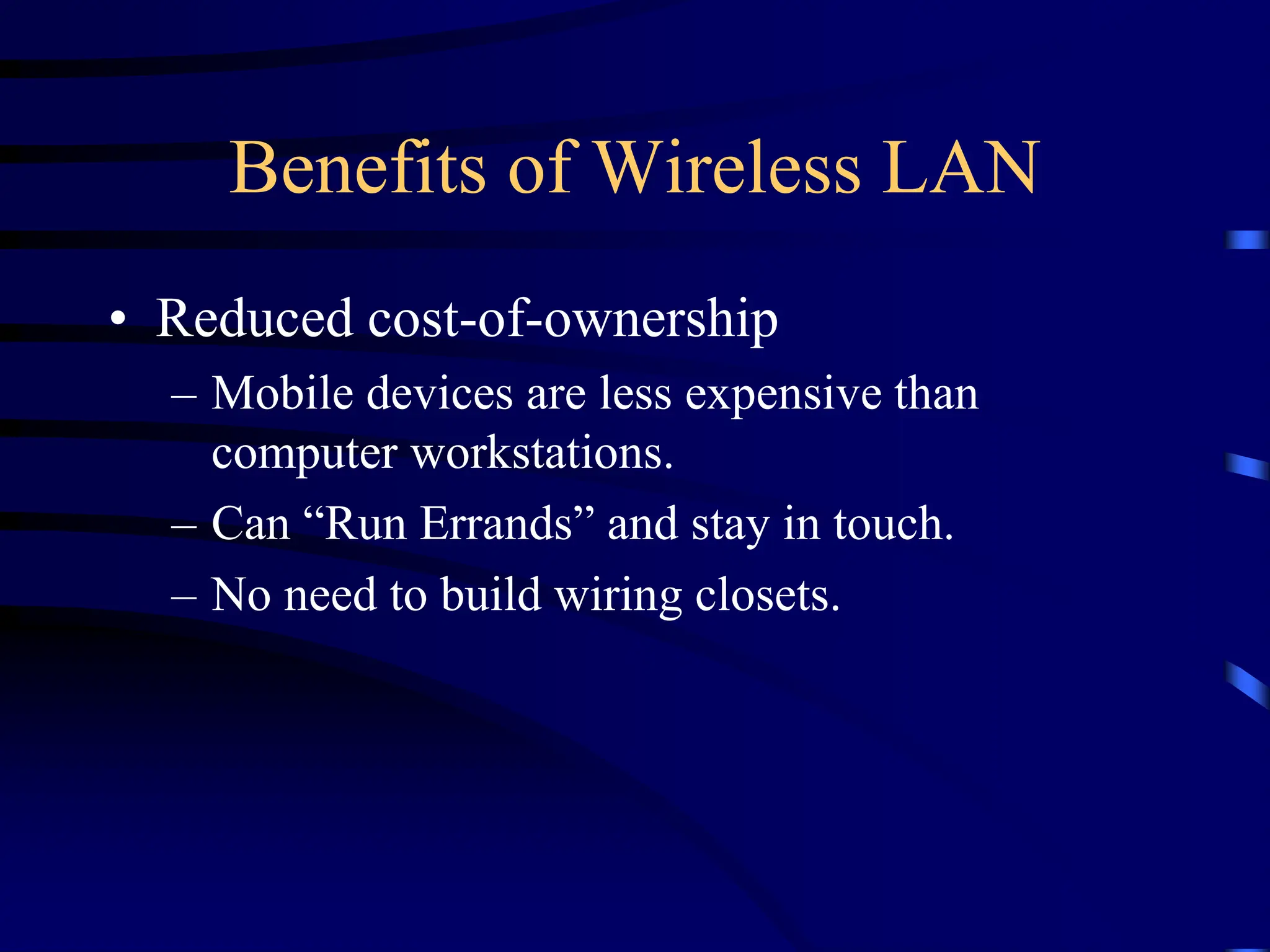 Benefits of Wireless LAN

• Reduced cost-of-ownership
– Mobile devices are less expensive than computer workstations.
– Can “Run Errands” and stay in touch.
– No need to build wiring closets.